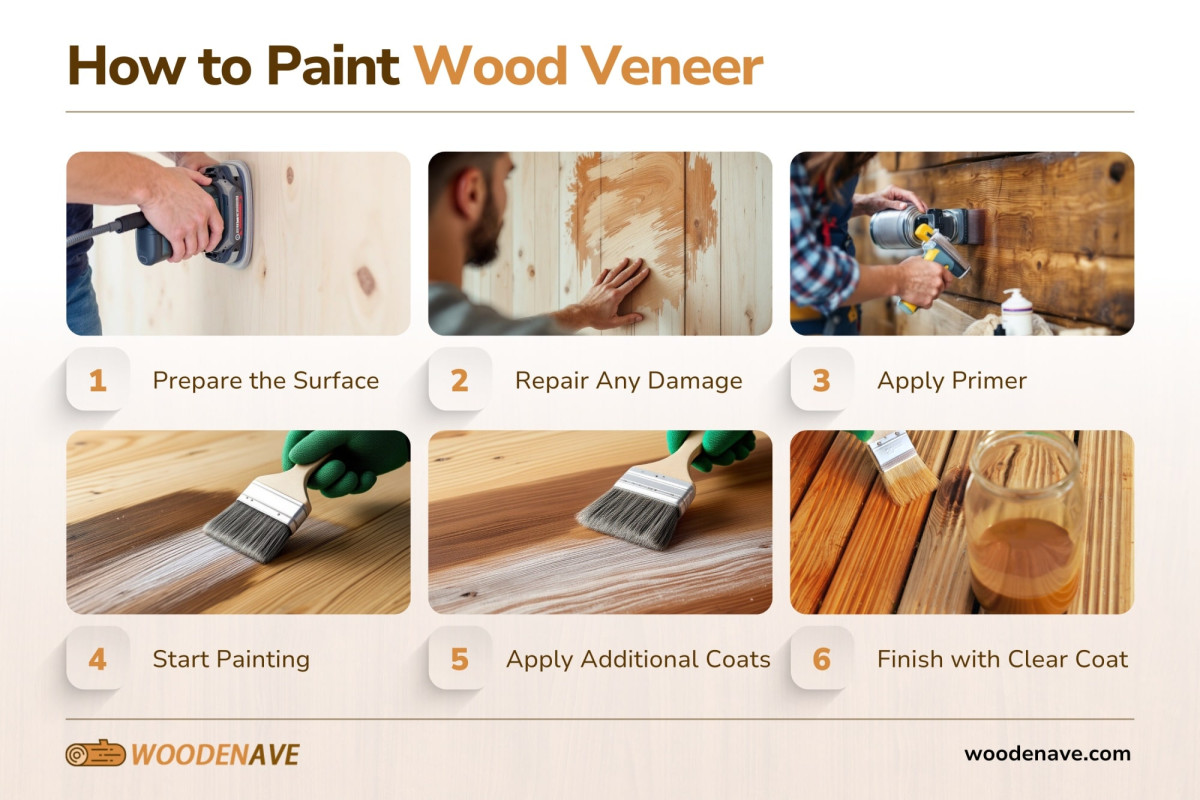 How to Paint Wood Veneer

1 Prepare the Surface

2 Repair Any Damage

3 Apply Primer

4 Start Painting

5 Apply Additional Coats

6 Finish with Clear Coat

WOODENAVE

woodenave.com